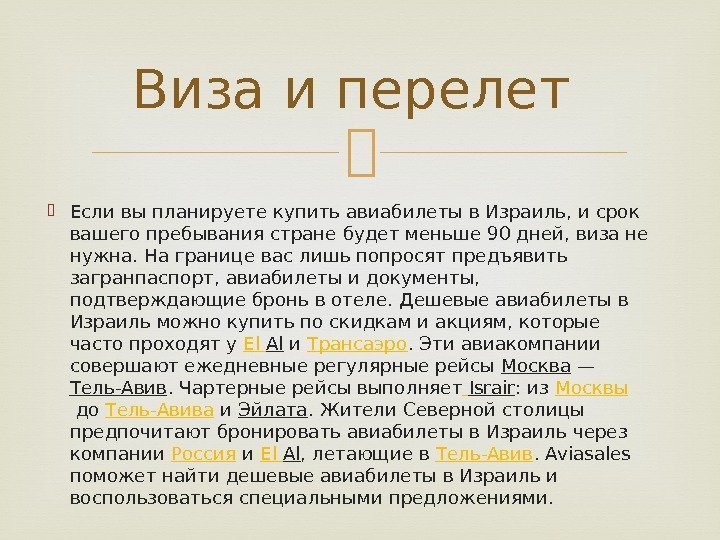 Виза и перелет

Если вы планируете купить авиабилеты в Израиль, и срок вашего пребывания стране будет меньше 90 дней, виза не нужна. На границе вас лишь попросят предъявить загранпаспорт, авиабилеты и документы, подтверждающие бронь в отеле. Дешевые авиабилеты в Израиль можно купить по скидкам и акциям, которые часто проходят у El Al и Трансаэро. Эти авиакомпании совершают ежедневные регулярные рейсы Москва — Тель-Авив. Чартерные рейсы выполняет Israir: из Москвы до Тель-Авива и Эйлата. Жители Северной столицы предпочитают бронировать авиабилеты в Израиль через компании Россия и El Al, летающие в Тель-Авив. Aviasales поможет найти дешевые авиабилеты в Израиль и воспользоваться специальными предложениями.